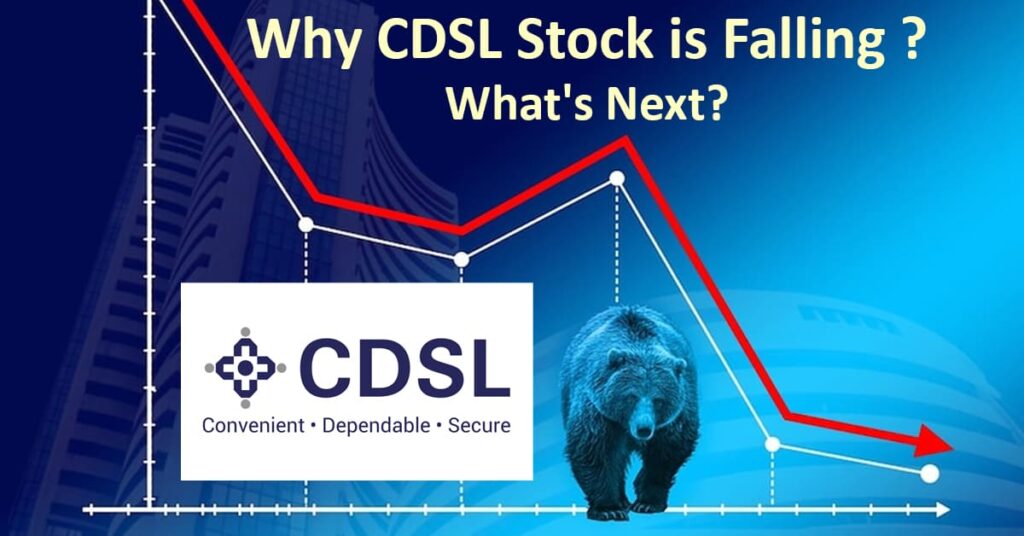 Why CDSL Stock is Falling ?
What's Next?

CDSL
Convenient • Dependable • Secure